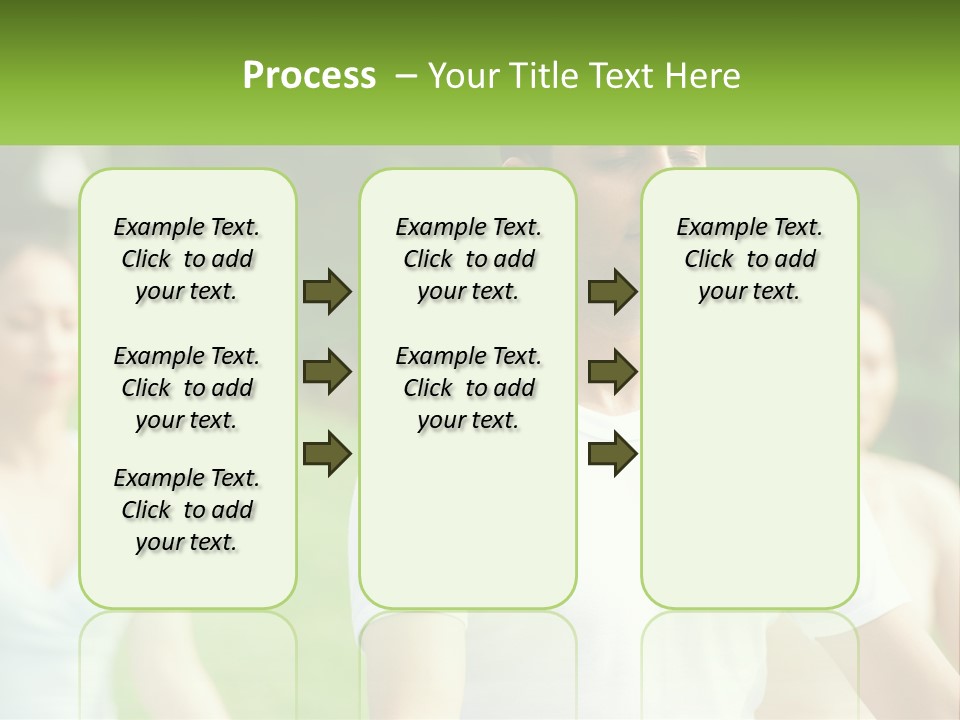 Process – Your Title Text Here

Example Text. Click to add your text.

Example Text. Click to add your text.

Example Text. Click to add your text.

Example Text. Click to add your text.

Example Text. Click to add your text.

Example Text. Click to add your text.